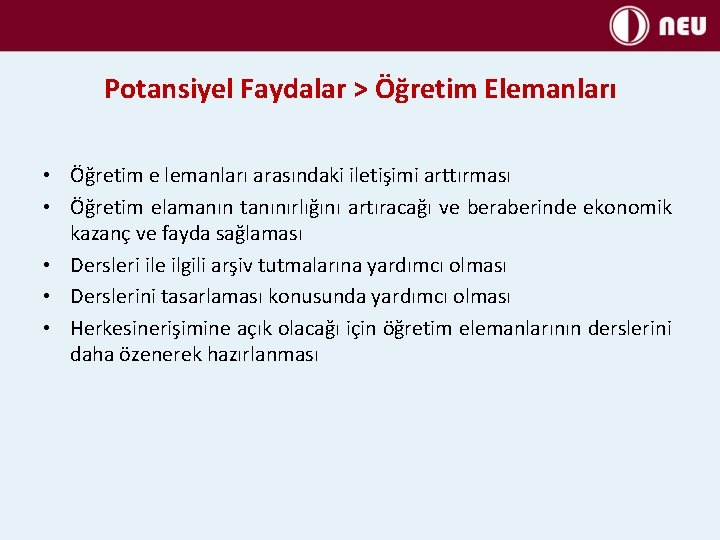 NEU

Potansiyel Faydalar > Öğretim Elemanları

• Öğretim e lemanları arasındaki iletişimi arttırması
• Öğretim elamanın tanınırlığını artıracağı ve beraberinde ekonomik kazanç ve fayda sağlaması
• Dersleri ile ilgili arşiv tutmalarına yardımcı olması
• Derslerini tasarlaması konusunda yardımcı olması
• Herkesinerişimine açık olacağı için öğretim elemanlarının derslerini daha özenerek hazırlanması